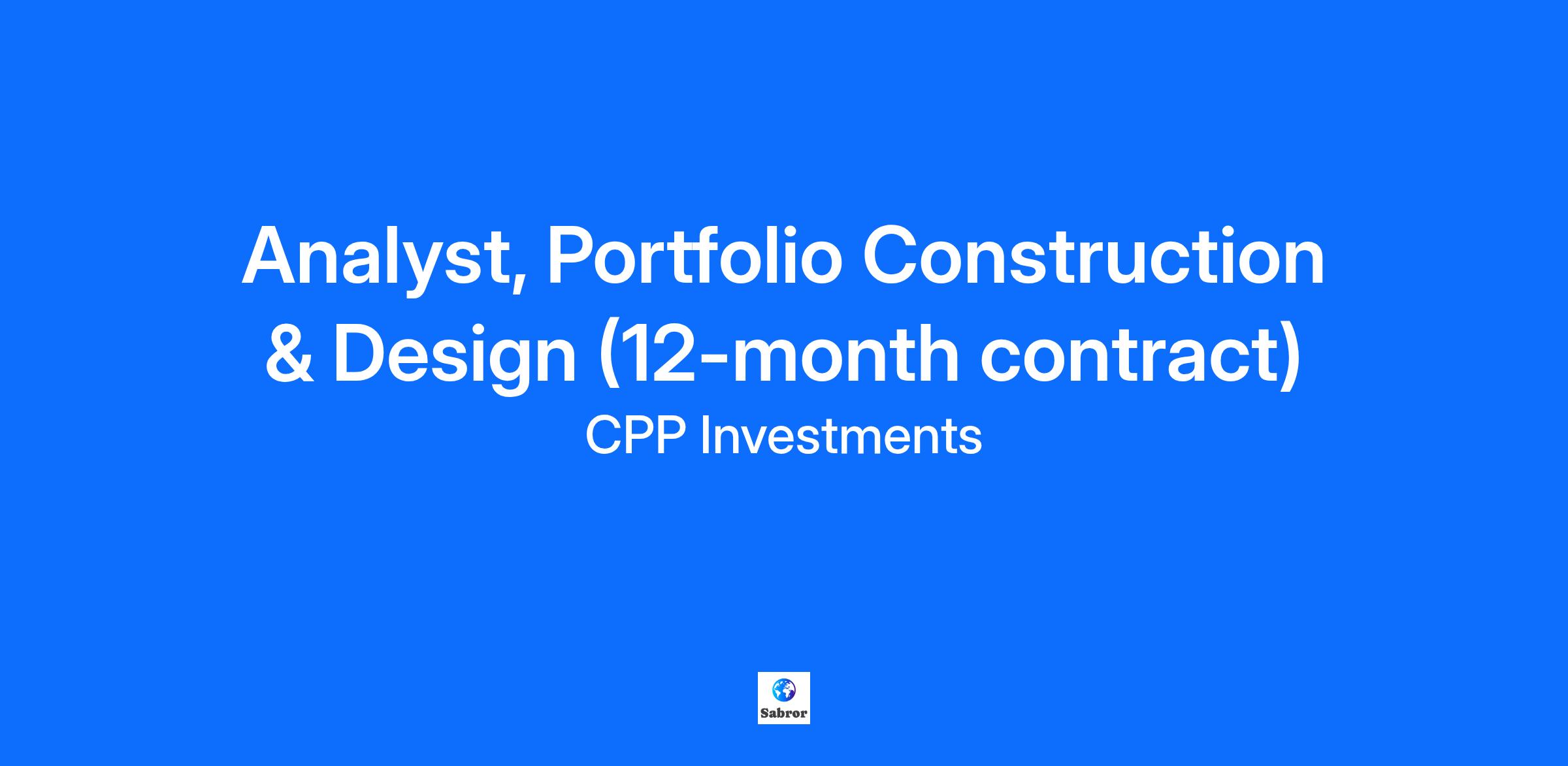 Analyst, Portfolio Construction & Design (12-month contract)

CPP Investments

Sabror